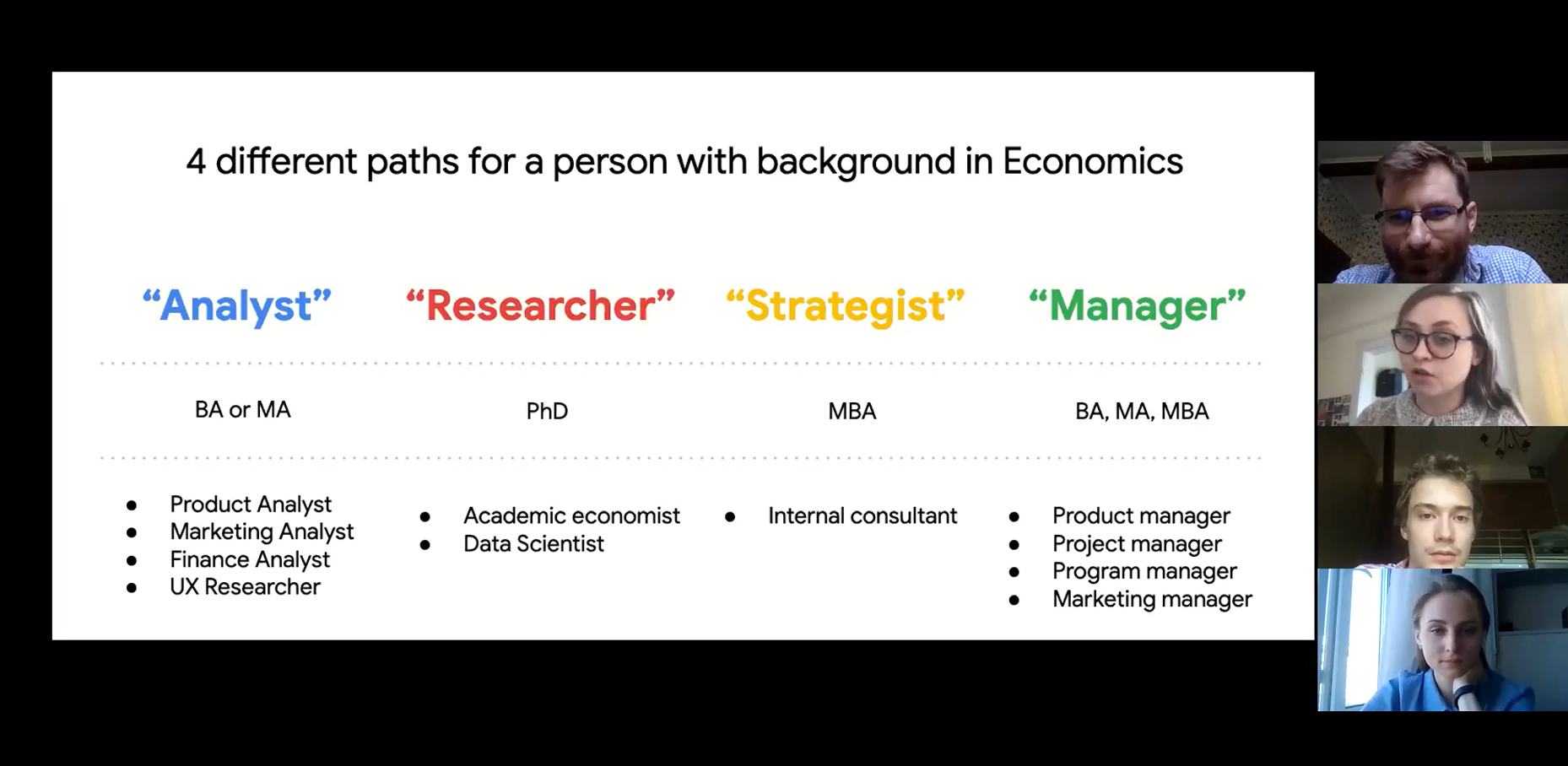 4 different paths for a person with background in Economics

“Analyst”

BA or MA

- Product Analyst
- Marketing Analyst
- Finance Analyst
- UX Researcher

“Researcher”

PhD

- Academic economist
- Data Scientist

“Strategist”

MBA

- Internal consultant

“Manager”

BA, MA, MBA

- Product manager
- Project manager
- Program manager
- Marketing manager